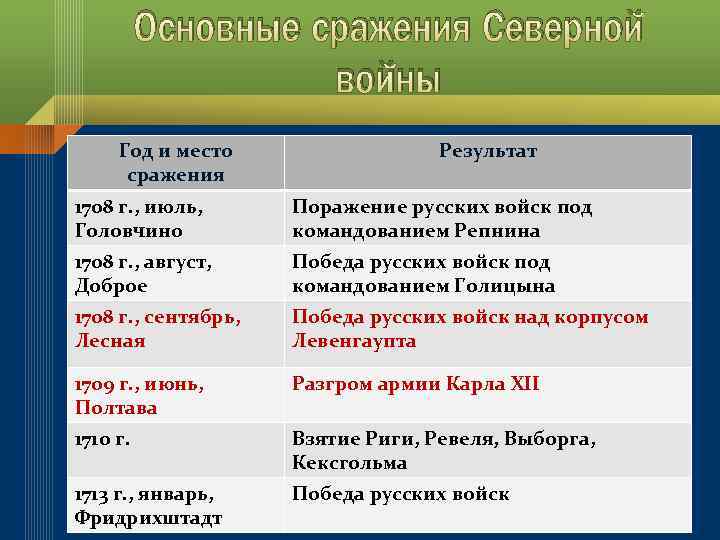 Основные сражения Северной войны

| Год и место сражения | Результат |
|---|---|
| 1708 г., июль, Головчино | Поражение русских войск под командованием Репнина |
| 1708 г., август, Доброе | Победа русских войск под командованием Голицына |
| 1708 г., сентябрь, Лесная | Победа русских войск над корпусом Левенгаупта |
| 1709 г., июнь, Полтава | Разгром армии Карла XII |
| 1710 г. | Взятие Риги, Ревеля, Выборга, Кексгольма |
| 1713 г., январь, Фридрихштадт | Победа русских войск |